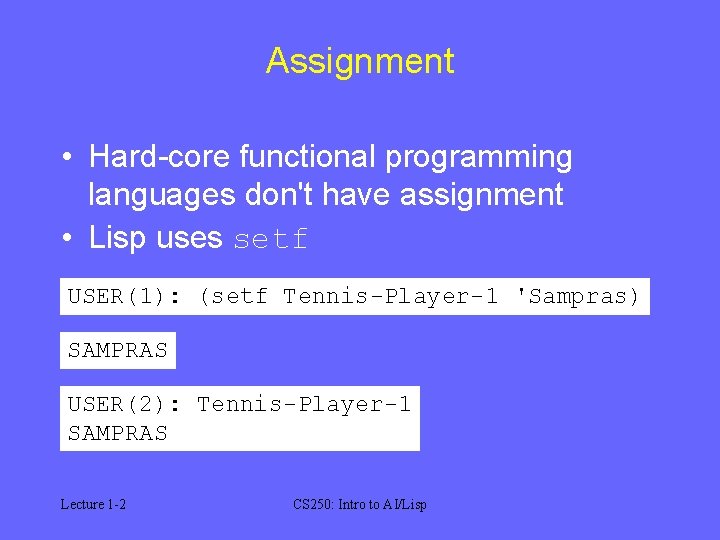 Assignment

• Hard-core functional programming languages don't have assignment
• Lisp uses setf

USER(1): (setf Tennis-Player-1 'Sampras)

SAMPRAS

USER(2): Tennis-Player-1
SAMPRAS

Lecture 1-2

CS250: Intro to AI/Lisp